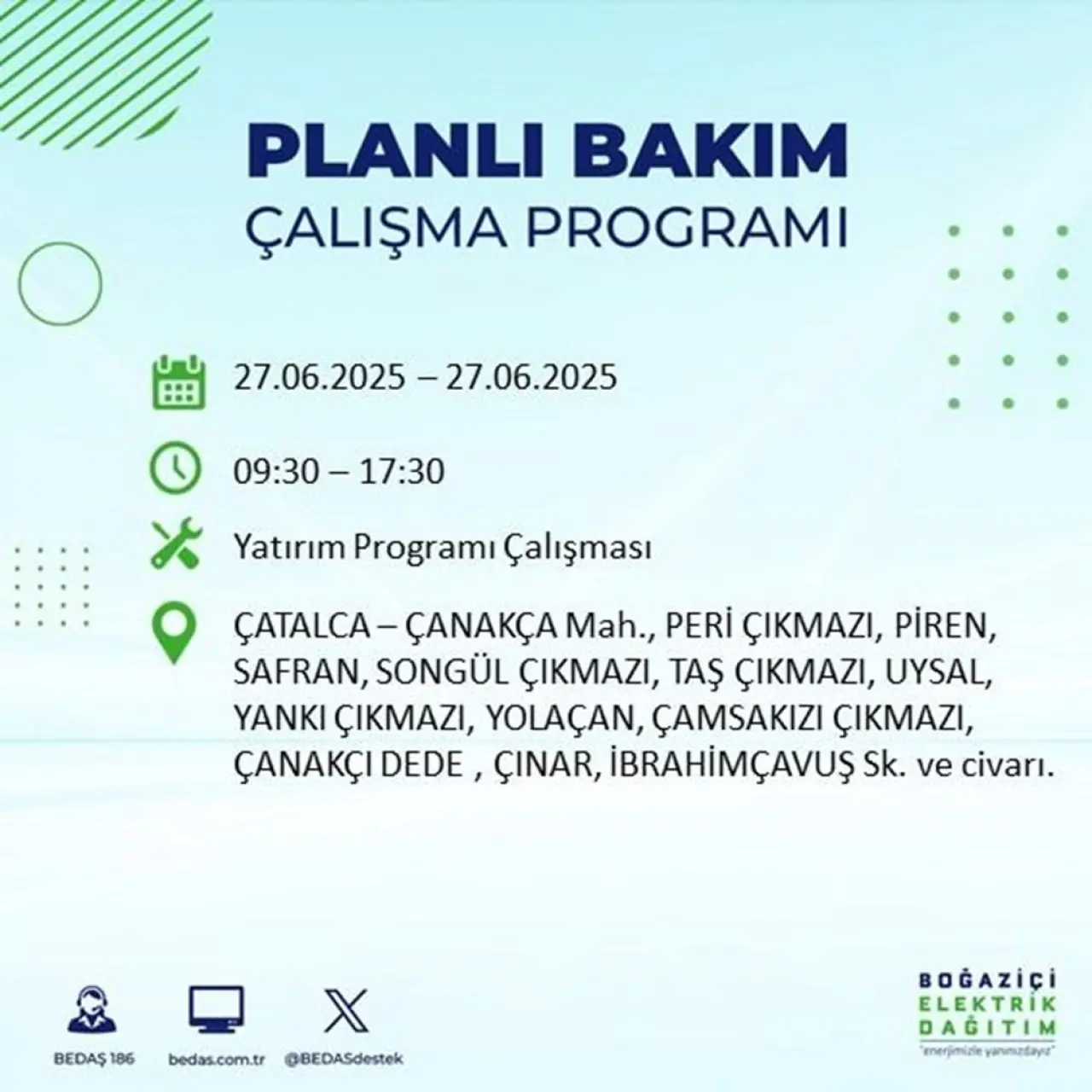 PLANLI BAKIM
ÇALIŞMA PROGRAMI

27.06.2025 – 27.06.2025

09:30 – 17:30

Yatırım Programı Çalışması

ÇATALCA – ÇANAKÇA Mah., PERİ ÇIKMAZI, PİREN, SAFRAN, SONGÜL ÇIKMAZI, TAŞ ÇIKMAZI, UYSAL, YANKI ÇIKMAZI, YOLAÇAN, ÇAMSAKIZI ÇIKMAZI, ÇANAKÇI DEDE , ÇINAR, İBRAHİMÇAVUŞ Sk. ve civarı.

BEDAŞ 186
bedas.com.tr
@BEDASdestek

BOĞAZİÇİ
ELEKTRİK
DAĞITIM
"enerjimizle yanınızdayız"